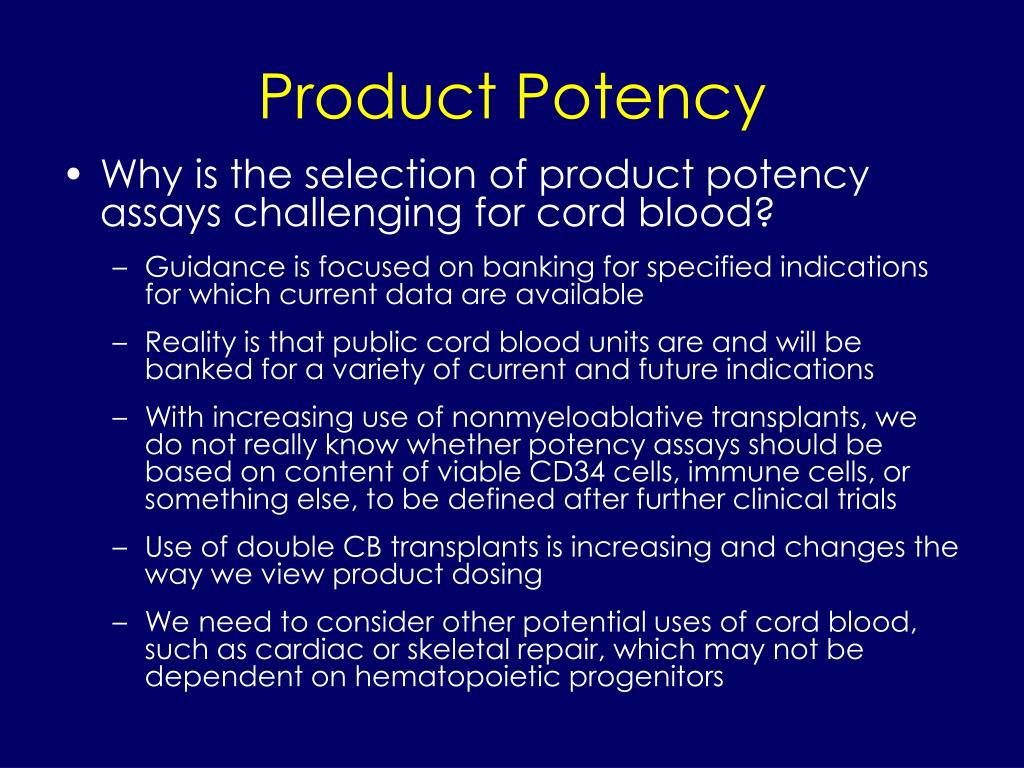 Product Potency

• Why is the selection of product potency assays challenging for cord blood?

– Guidance is focused on banking for specified indications for which current data are available

– Reality is that public cord blood units are and will be banked for a variety of current and future indications

– With increasing use of nonmyeloablative transplants, we do not really know whether potency assays should be based on content of viable CD34 cells, immune cells, or something else, to be defined after further clinical trials

– Use of double CB transplants is increasing and changes the way we view product dosing

– We need to consider other potential uses of cord blood, such as cardiac or skeletal repair, which may not be dependent on hematopoietic progenitors